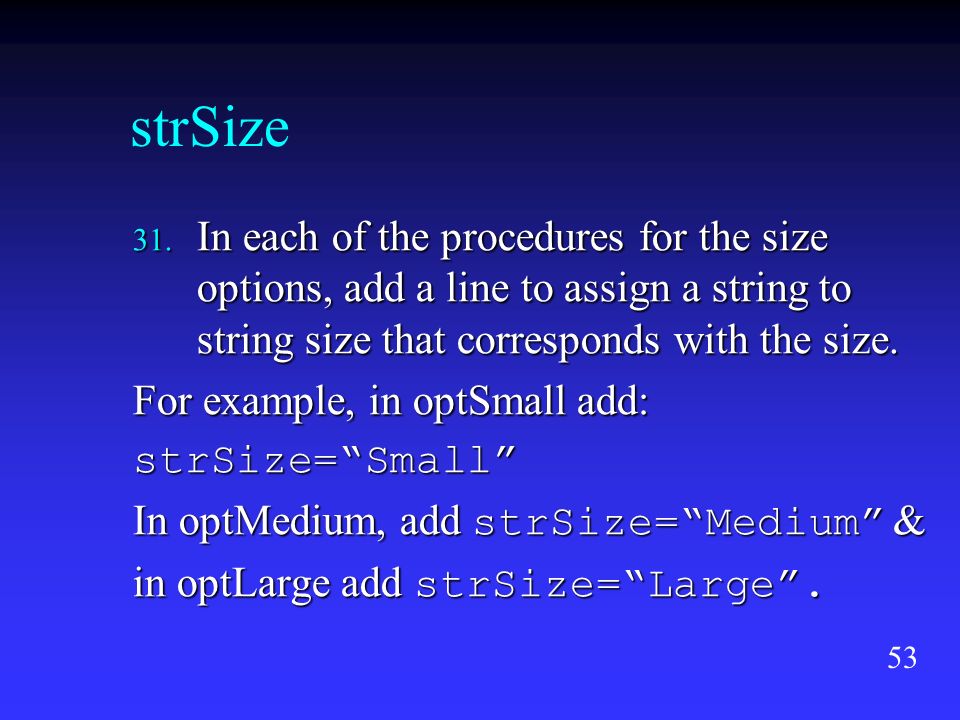 strSize

31. In each of the procedures for the size options, add a line to assign a string to string size that corresponds with the size.

For example, in optSmall add:

strSize=“Small”

In optMedium, add strSize=“Medium” &

in optLarge add strSize=“Large”.

53